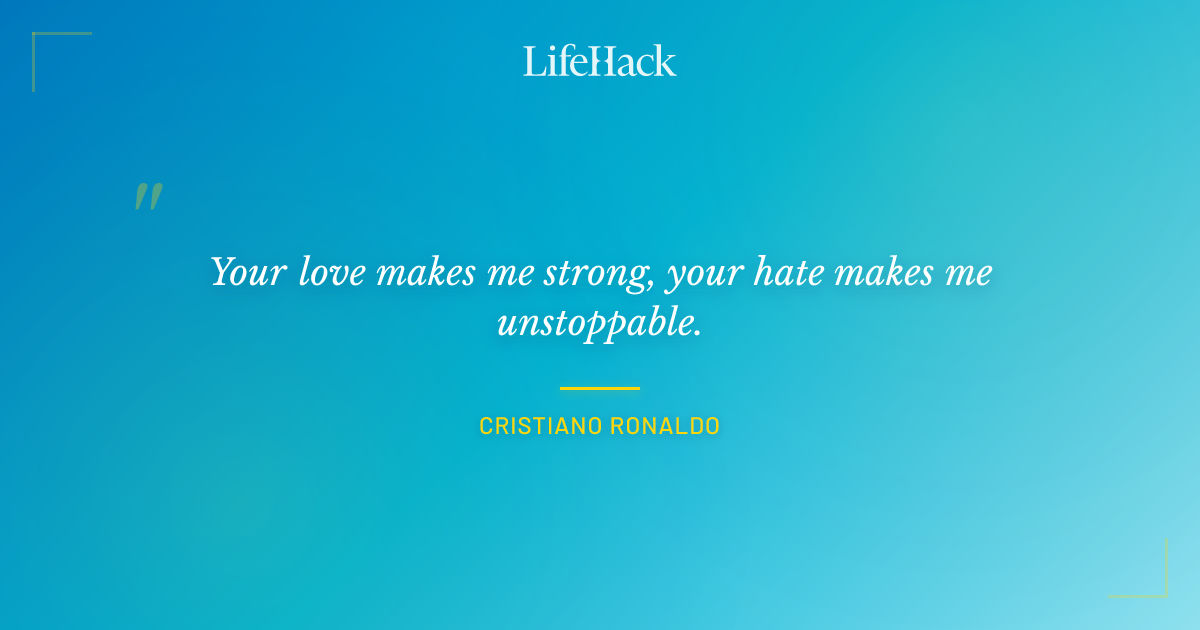 LifeHack

"

Your love makes me strong, your hate makes me unstoppable.

CRISTIANO RONALDO